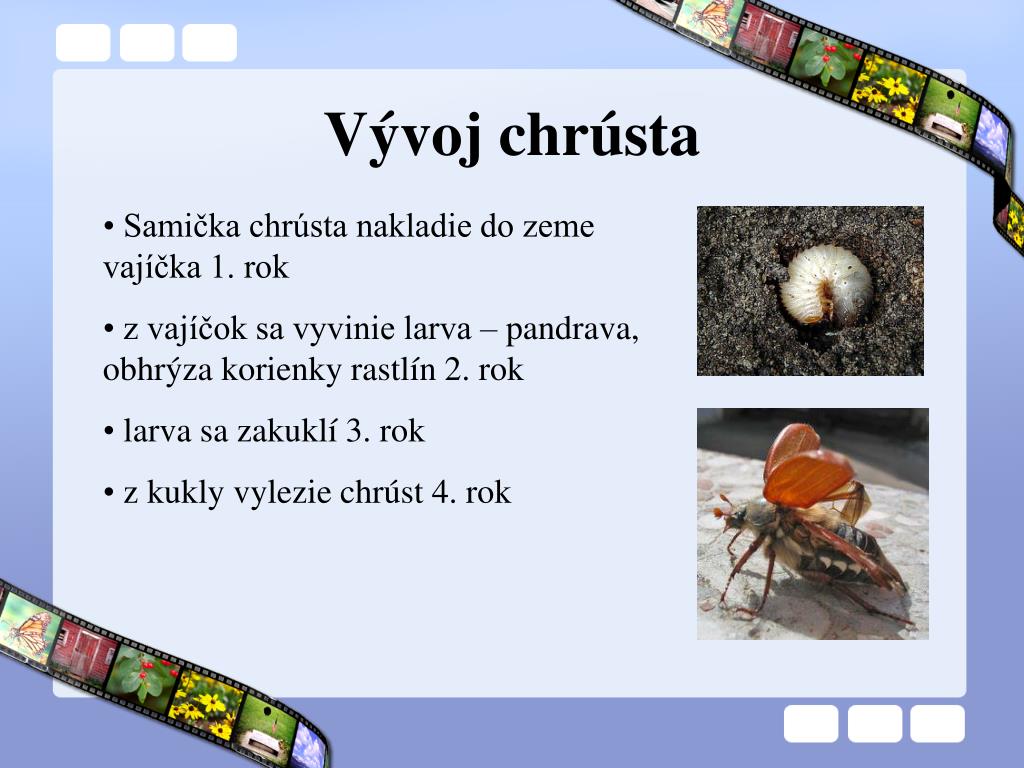 Vývoj chrústa

• Samička chrústa nakladie do zeme vajíčka 1. rok

• z vajíčok sa vyvinie larva – pandrava, obhrýza korienky rastlín 2. rok

• larva sa zakuklí 3. rok

• z kukly vylezie chrúst 4. rok